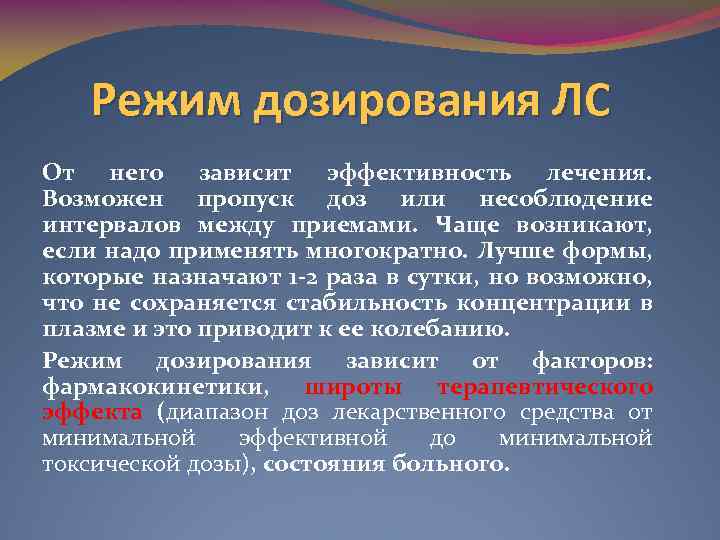 Режим дозирования ЛС

От него зависит эффективность лечения. Возможен пропуск доз или несоблюдение интервалов между приемами. Чаще возникают, если надо применять многократно. Лучше формы, которые назначают 1-2 раза в сутки, но возможно, что не сохраняется стабильность концентрации в плазме и это приводит к ее колебанию.

Режим дозирования зависит от факторов: фармакокинетики, широты терапевтического эффекта (диапазон доз лекарственного средства от минимальной эффективной до минимальной токсической дозы), состояния больного.